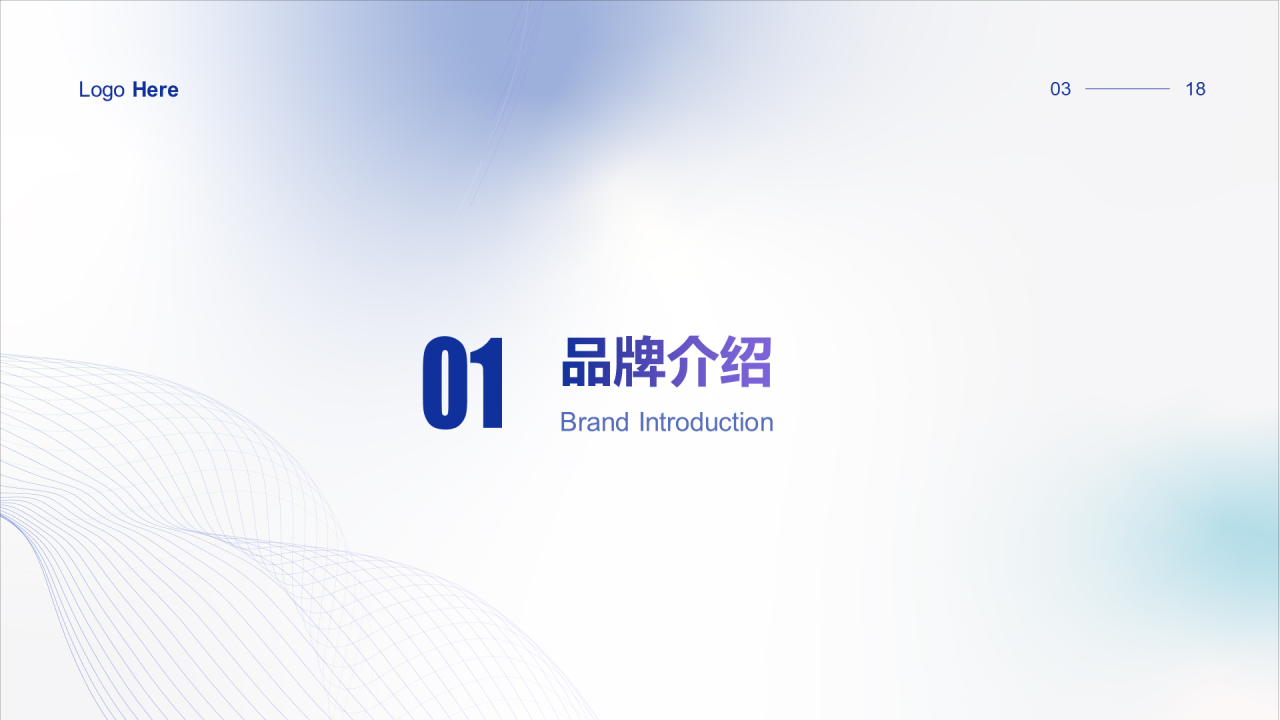 Logo Here

03 18

01

品牌介绍

Brand Introduction